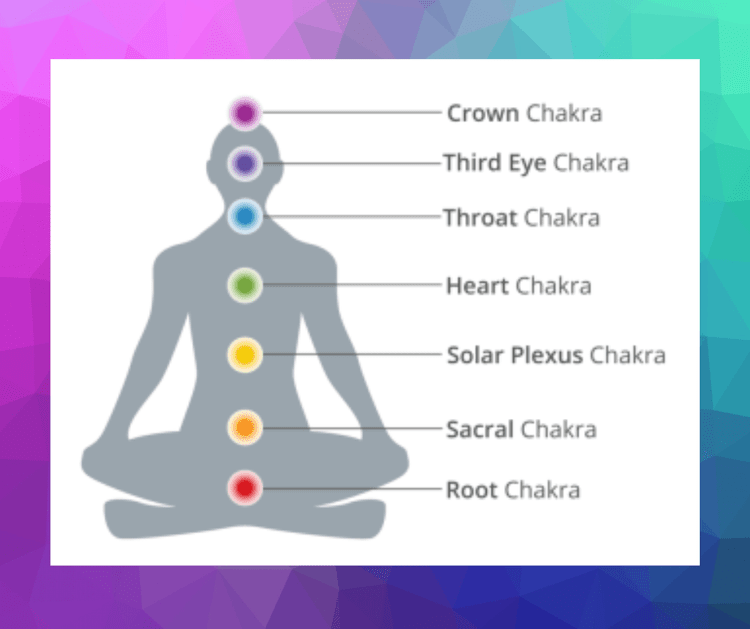 Crown Chakra
Third Eye Chakra
Throat Chakra
Heart Chakra
Solar Plexus Chakra
Sacral Chakra
Root Chakra